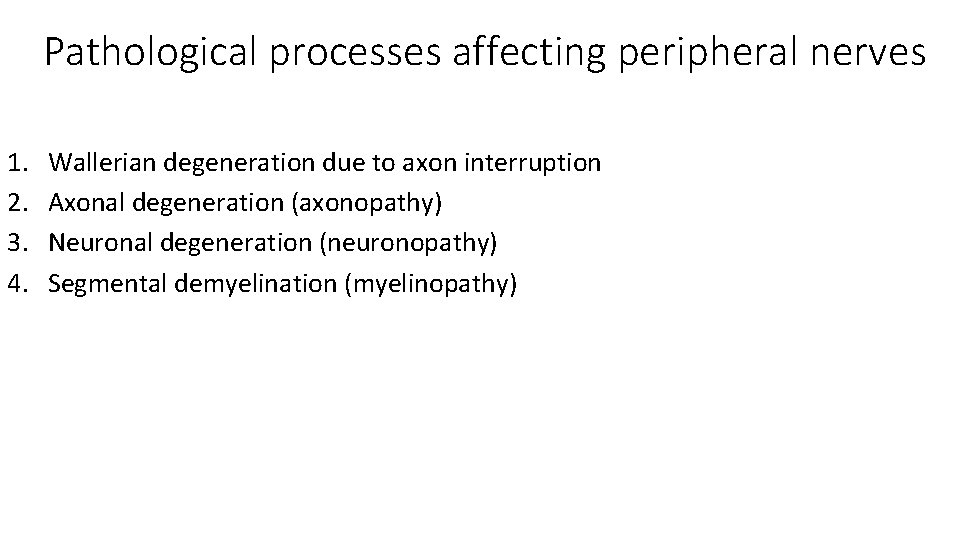 Pathological processes affecting peripheral nerves

1. Wallerian degeneration due to axon interruption
2. Axonal degeneration (axonopathy)
3. Neuronal degeneration (neuronopathy)
4. Segmental demyelination (myelinopathy)